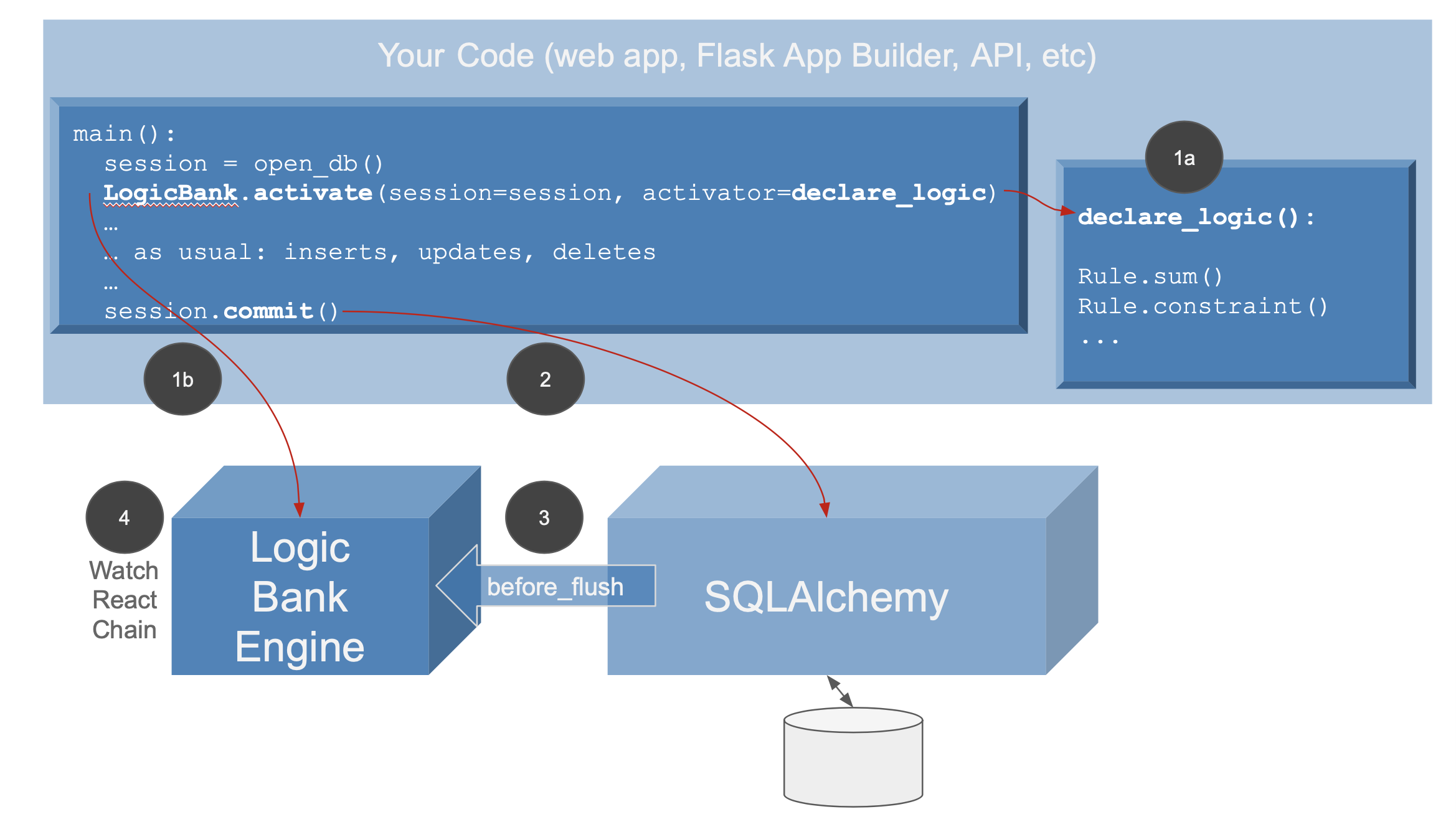 Your Code (web app, Flask App Builder, API, etc)

main():
  session = open_db()
  LogicBank.activate(session=session, activator=declare_logic)
  …
  … as usual: inserts, updates, deletes
  …
  session.commit()

1a

declare_logic():

Rule.sum()
Rule.constraint()
...

1b

2

4

Watch React Chain

Logic Bank Engine

3

before_flush

SQLAlchemy